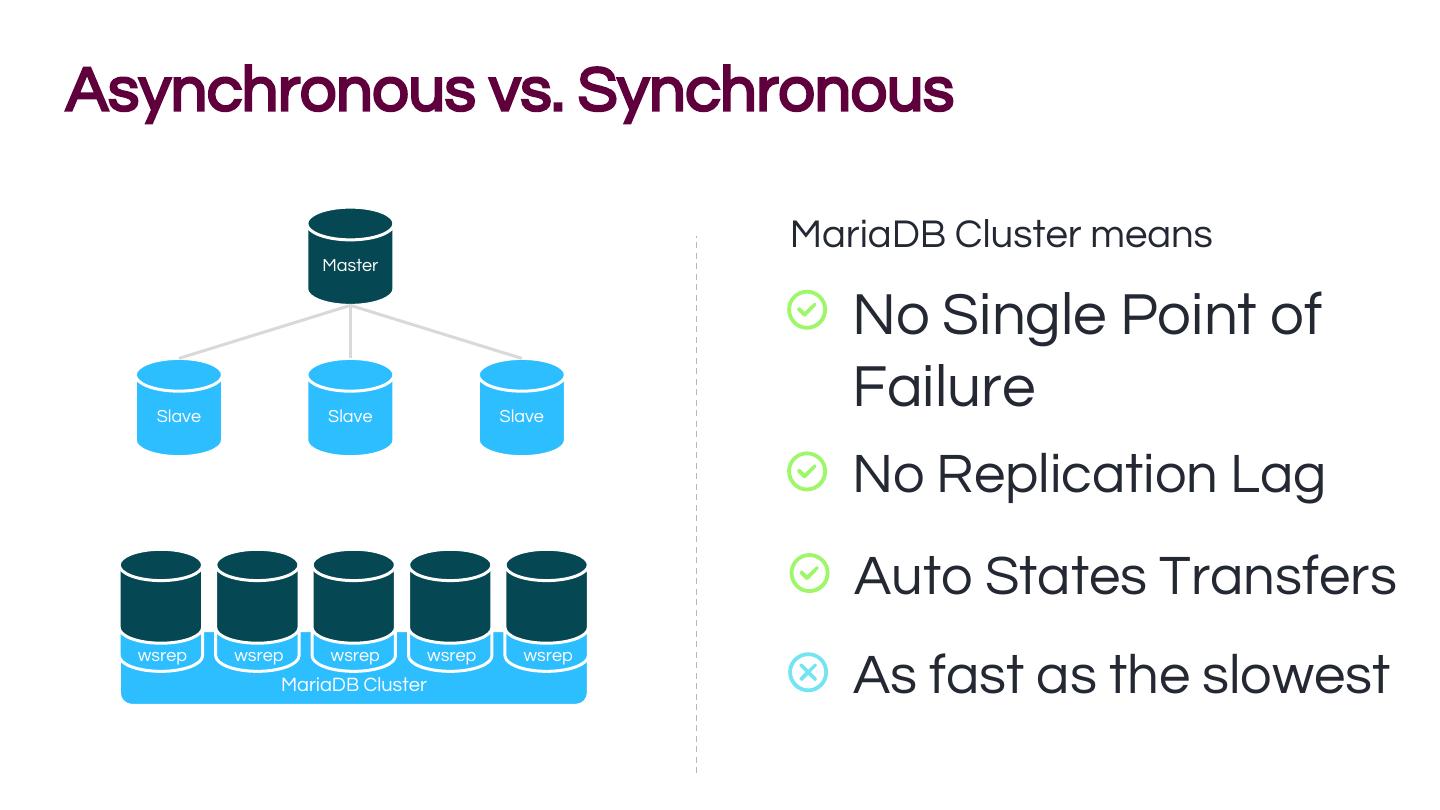 Asynchronous vs. Synchronous

Master

Slave Slave Slave

wsrep wsrep wsrep wsrep wsrep

MariaDB Cluster

MariaDB Cluster means

No Single Point of Failure

No Replication Lag

Auto States Transfers

As fast as the slowest